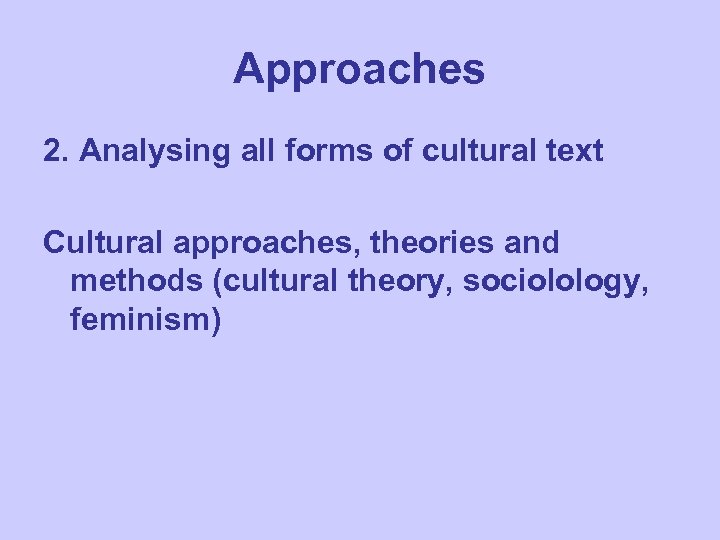 Approaches

2. Analysing all forms of cultural text

Cultural approaches, theories and methods (cultural theory, sociolology, feminism)